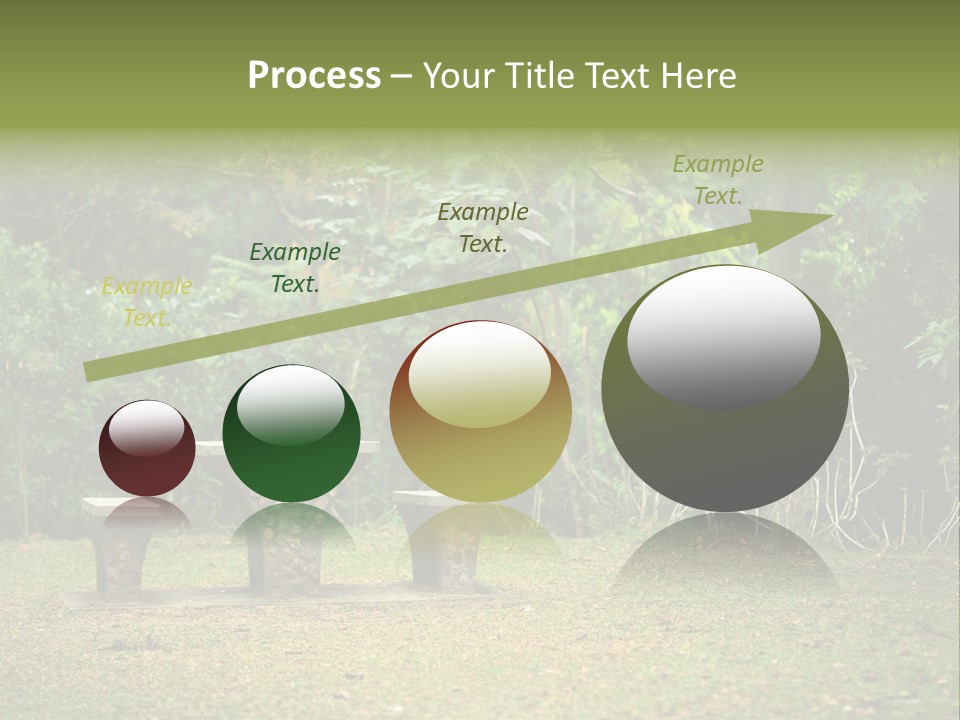 Process – Your Title Text Here

Example Text.

Example Text.

Example Text.

Example Text.